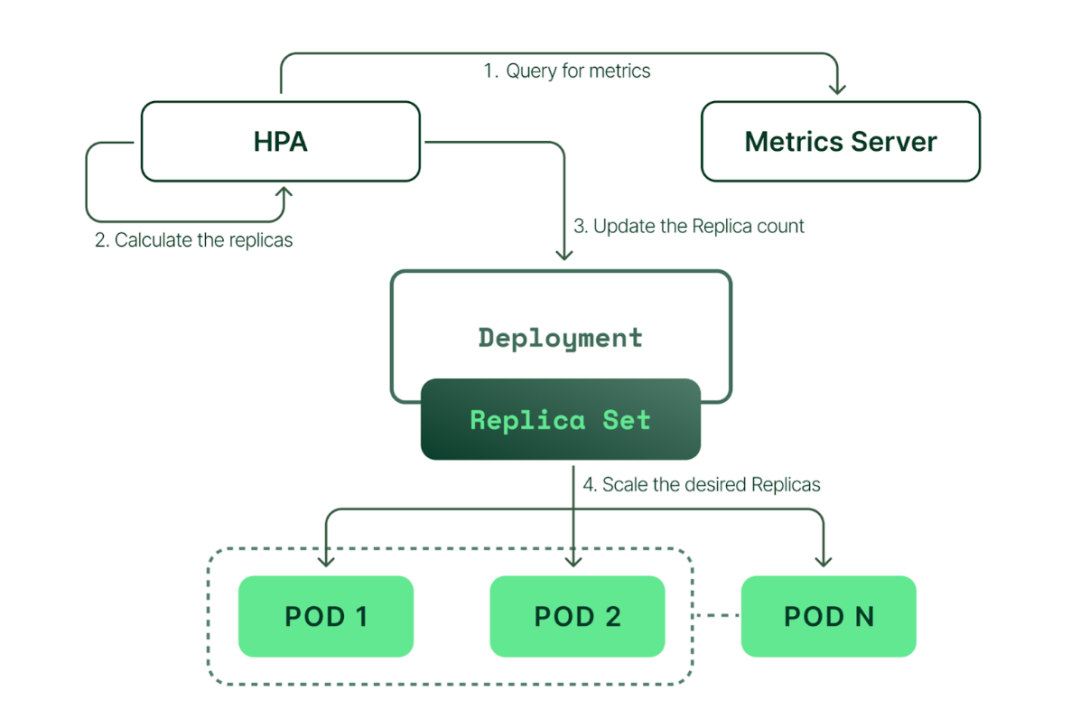 1. Query for metrics

HPA

Metrics Server

2. Calculate the replicas

3. Update the Replica count

Deployment

Replica Set

4. Scale the desired Replicas

POD 1

POD 2

POD N